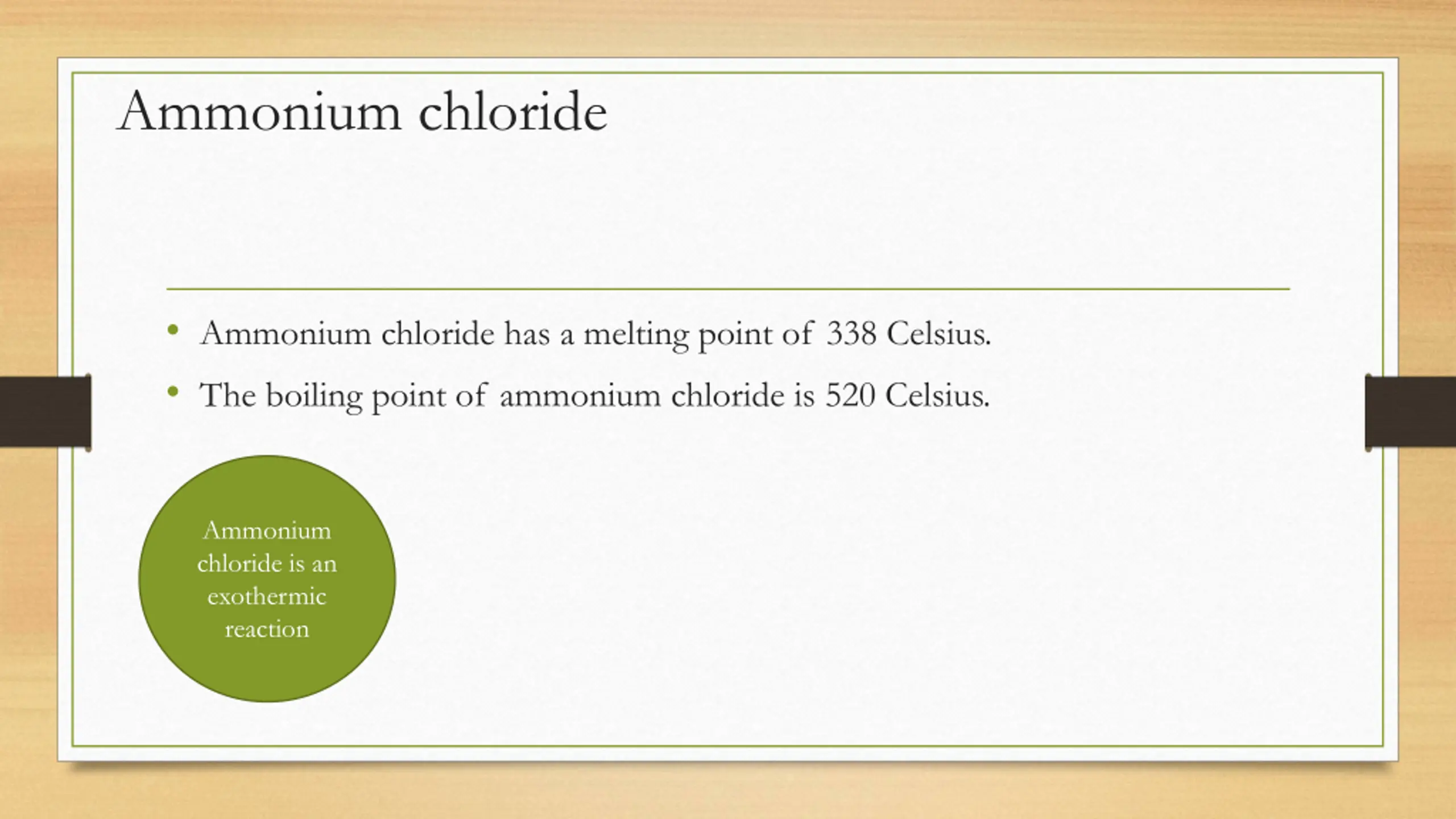 Ammonium chloride

• Ammonium chloride has a melting point of 338 Celsius.
• The boiling point of ammonium chloride is 520 Celsius.

Ammonium chloride is an exothermic reaction